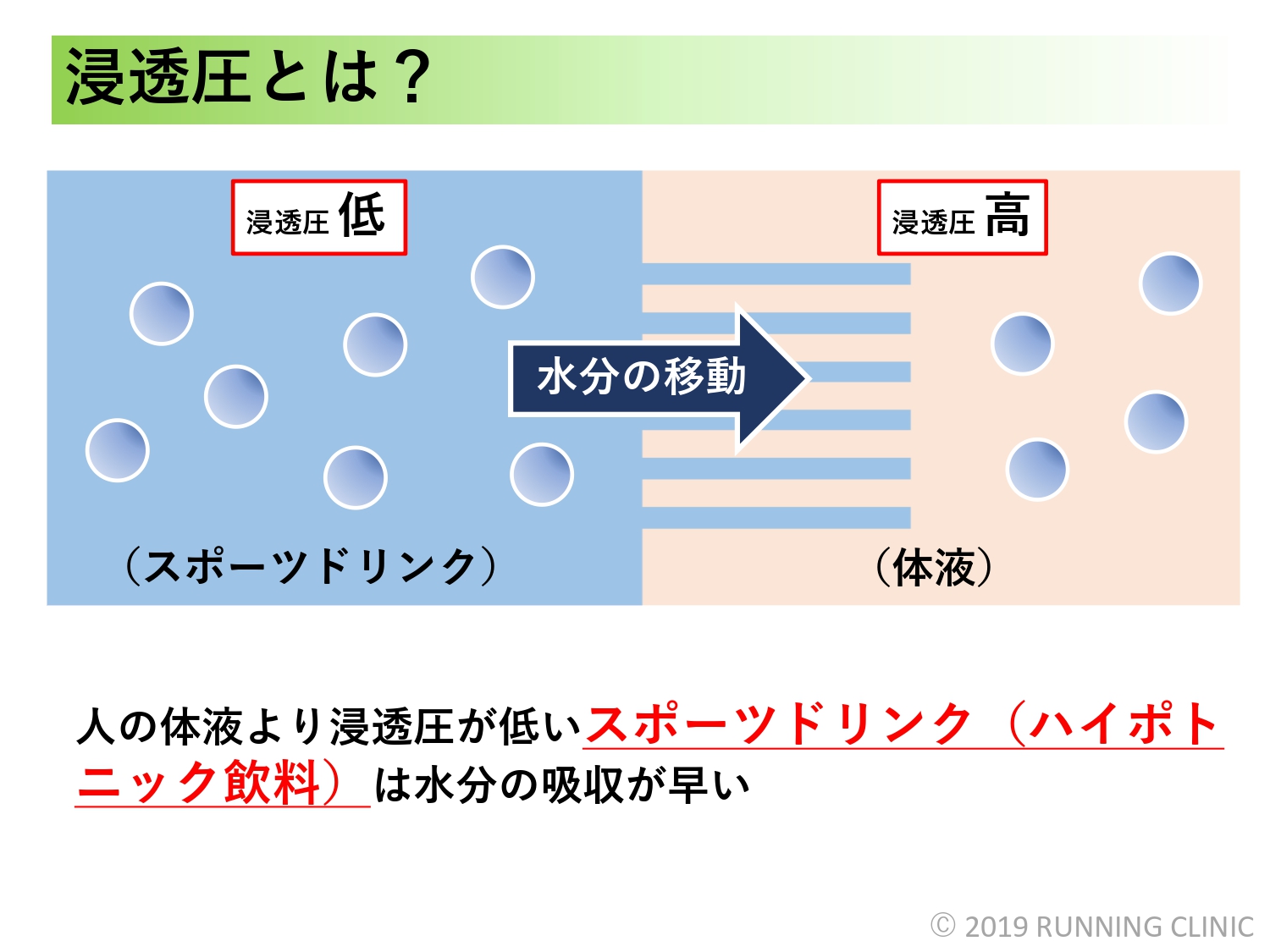 浸透圧とは？

浸透圧 低

浸透圧 高

水分の移動

（スポーツドリンク）

（体液）

人の体液より浸透圧が低いスポーツドリンク（ハイポトニック飲料）は水分の吸収が早い

© 2019 RUNNING CLINIC